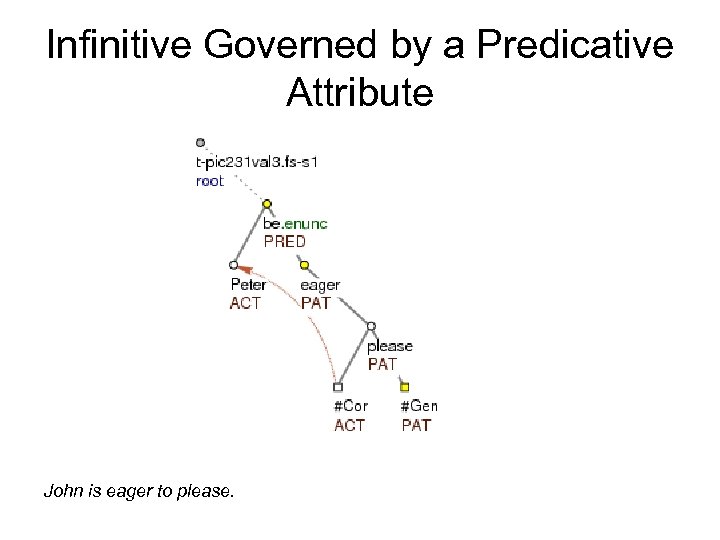 Infinitive Governed by a Predicative Attribute

t-pic231val3.fs-s1
root

be.enunc
PRED

Peter
ACT

eager
PAT

please
PAT

#Cor
ACT

#Gen
PAT

John is eager to please.